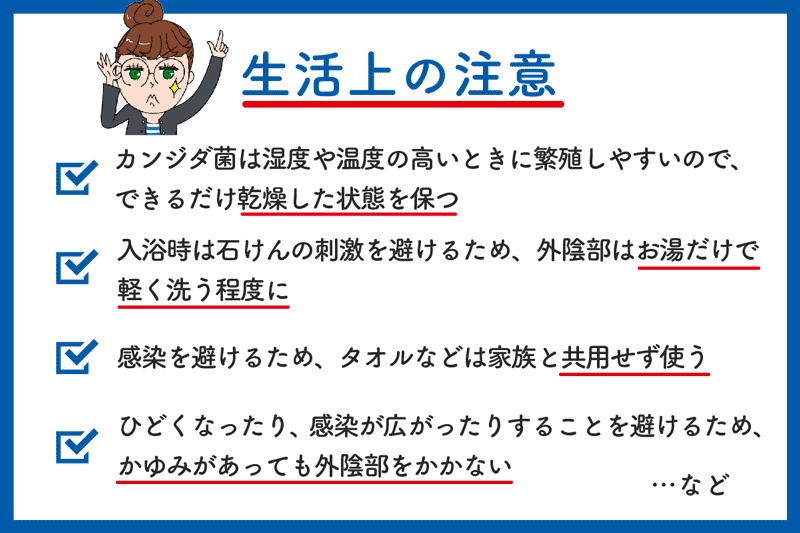 生活上の注意

カンジダ菌は湿度や温度の高いときに繁殖しやすいので、できるだけ乾燥した状態を保つ

入浴時は石けんの刺激を避けるため、外陰部はお湯だけで軽く洗う程度に

感染を避けるため、タオルなどは家族と共用せず使う

ひどくなったり、感染が広がったりすることを避けるため、かゆみがあっても外陰部をかかない

…など